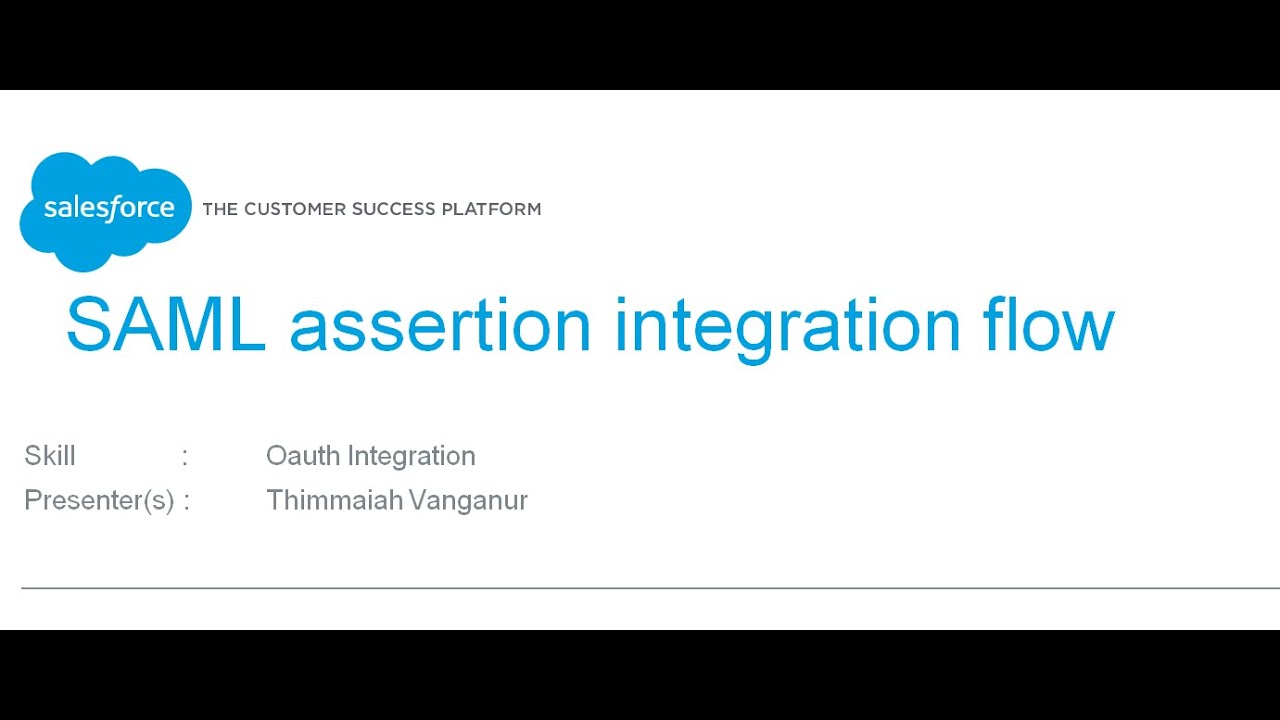 salesforce THE CUSTOMER SUCCESS PLATFORM

SAML assertion integration flow

Skill : Oauth Integration
Presenter(s) : Thimmaiah Vanganur